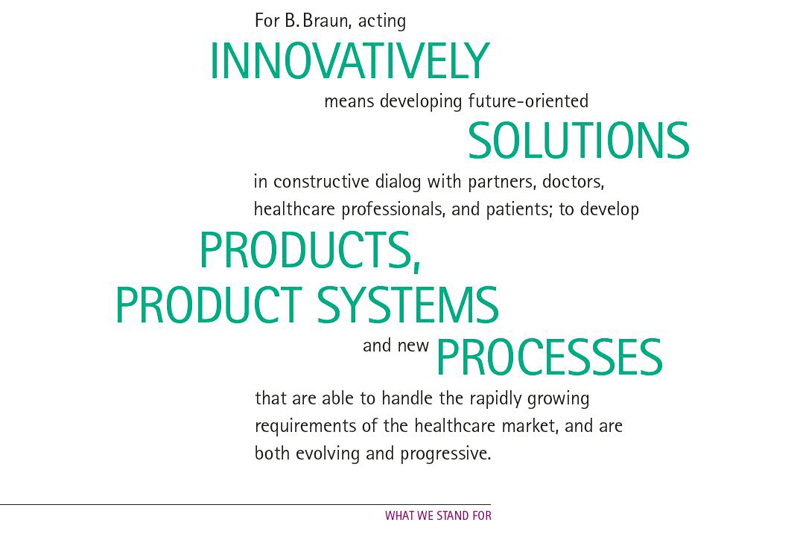 For B. Braun, acting
INNOVATIVELY
means developing future-oriented
SOLUTIONS
in constructive dialog with partners, doctors, healthcare professionals, and patients; to develop
PRODUCTS,
PRODUCT SYSTEMS
and new PROCESSES
that are able to handle the rapidly growing requirements of the healthcare market, and are both evolving and progressive.

WHAT WE STAND FOR